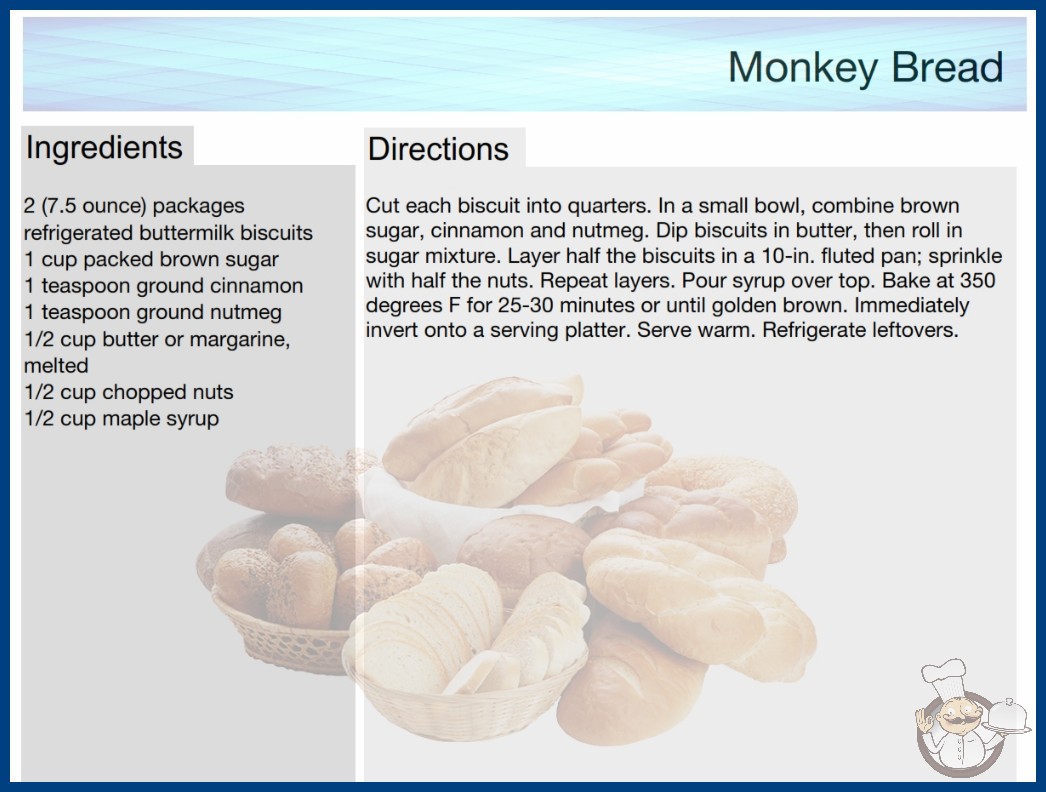 Monkey Bread

Ingredients

2 (7.5 ounce) packages refrigerated buttermilk biscuits
1 cup packed brown sugar
1 teaspoon ground cinnamon
1 teaspoon ground nutmeg
1/2 cup butter or margarine, melted
1/2 cup chopped nuts
1/2 cup maple syrup

Directions

Cut each biscuit into quarters. In a small bowl, combine brown sugar, cinnamon and nutmeg. Dip biscuits in butter, then roll in sugar mixture. Layer half the biscuits in a 10-in. fluted pan; sprinkle with half the nuts. Repeat layers. Pour syrup over top. Bake at 350 degrees F for 25-30 minutes or until golden brown. Immediately invert onto a serving platter. Serve warm. Refrigerate leftovers.